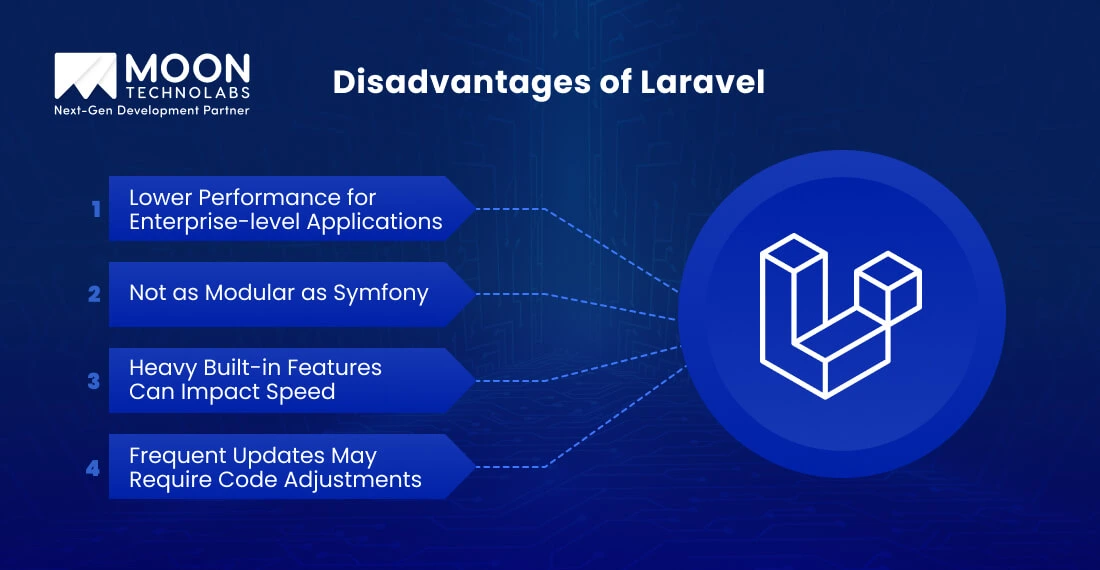 MOON
TECHNOLABS
Next-Gen Development Partner

Disadvantages of Laravel

1 Lower Performance for Enterprise-level Applications

2 Not as Modular as Symfony

3 Heavy Built-in Features Can Impact Speed

4 Frequent Updates May Require Code Adjustments